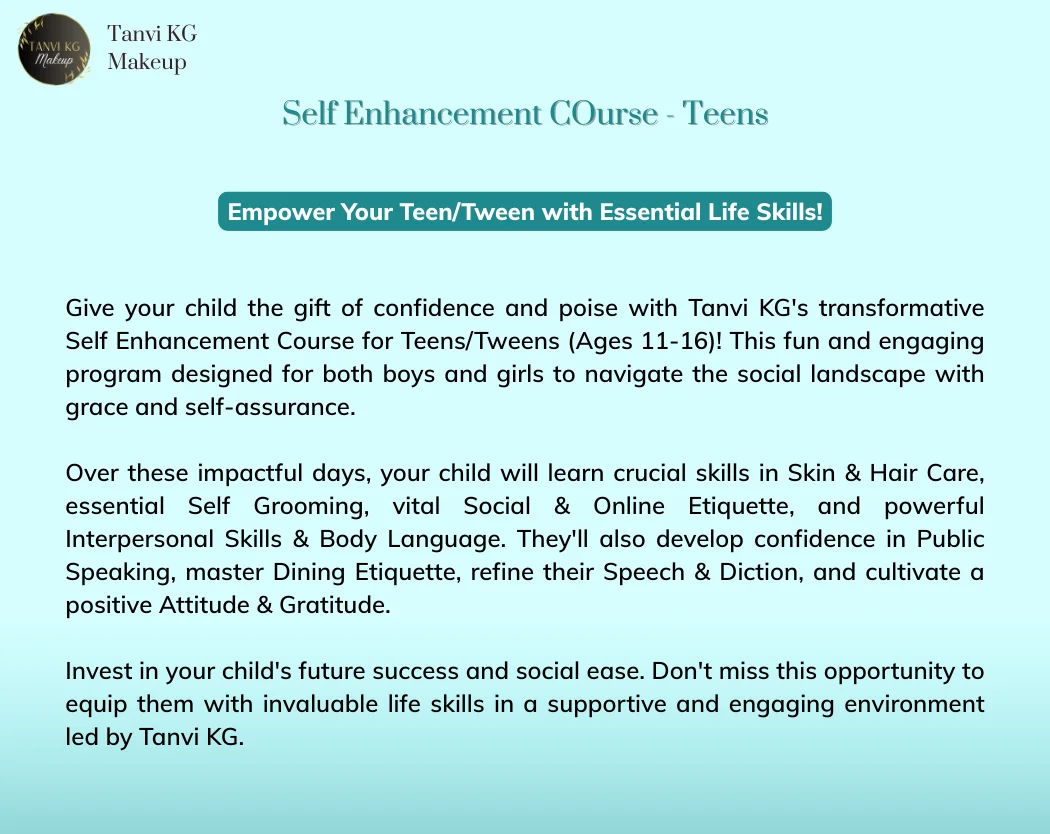 TANVI KG
Makeup

Tanvi KG
Makeup

Self Enhancement COurse - Teens

Empower Your Teen/Tween with Essential Life Skills!

Give your child the gift of confidence and poise with Tanvi KG's transformative Self Enhancement Course for Teens/Tweens (Ages 11-16)! This fun and engaging program designed for both boys and girls to navigate the social landscape with grace and self-assurance.

Over these impactful days, your child will learn crucial skills in Skin & Hair Care, essential Self Grooming, vital Social & Online Etiquette, and powerful Interpersonal Skills & Body Language. They'll also develop confidence in Public Speaking, master Dining Etiquette, refine their Speech & Diction, and cultivate a positive Attitude & Gratitude.

Invest in your child's future success and social ease. Don't miss this opportunity to equip them with invaluable life skills in a supportive and engaging environment led by Tanvi KG.